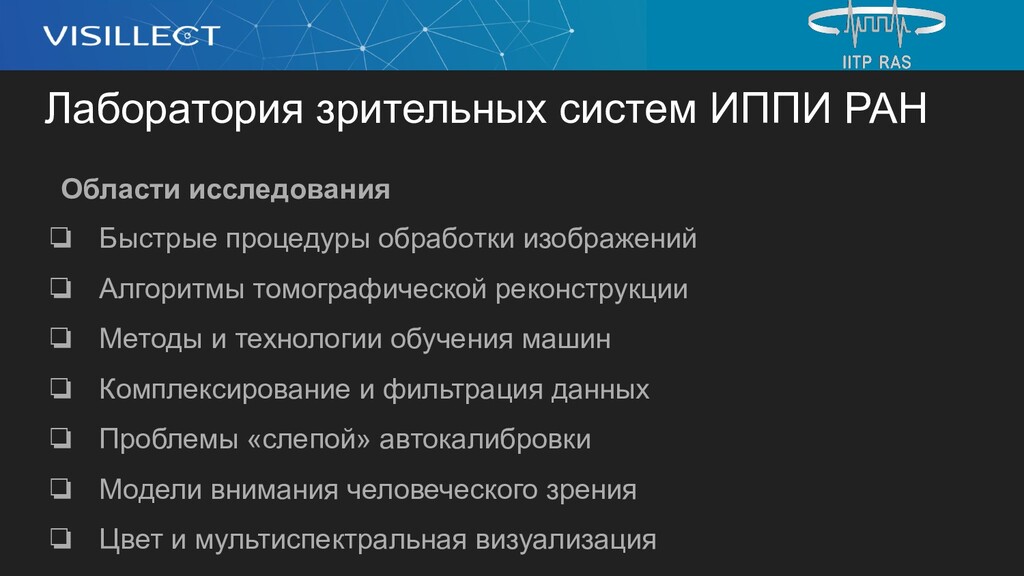 VISILLECT

IITP RAS

Лаборатория зрительных систем ИППИ РАН

Области исследования

❏ Быстрые процедуры обработки изображений
❏ Алгоритмы томографической реконструкции
❏ Методы и технологии обучения машин
❏ Комплексирование и фильтрация данных
❏ Проблемы «слепой» автокалибровки
❏ Модели внимания человеческого зрения
❏ Цвет и мультиспектральная визуализация